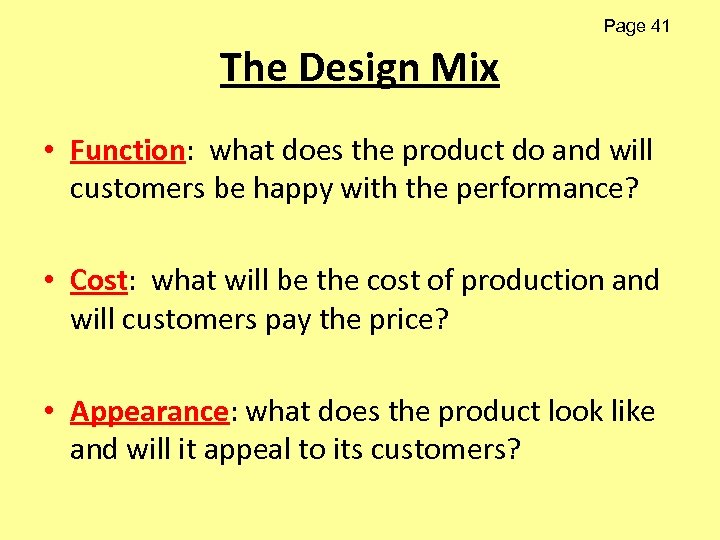 Page 41

The Design Mix

• Function: what does the product do and will customers be happy with the performance?

• Cost: what will be the cost of production and will customers pay the price?

• Appearance: what does the product look like and will it appeal to its customers?